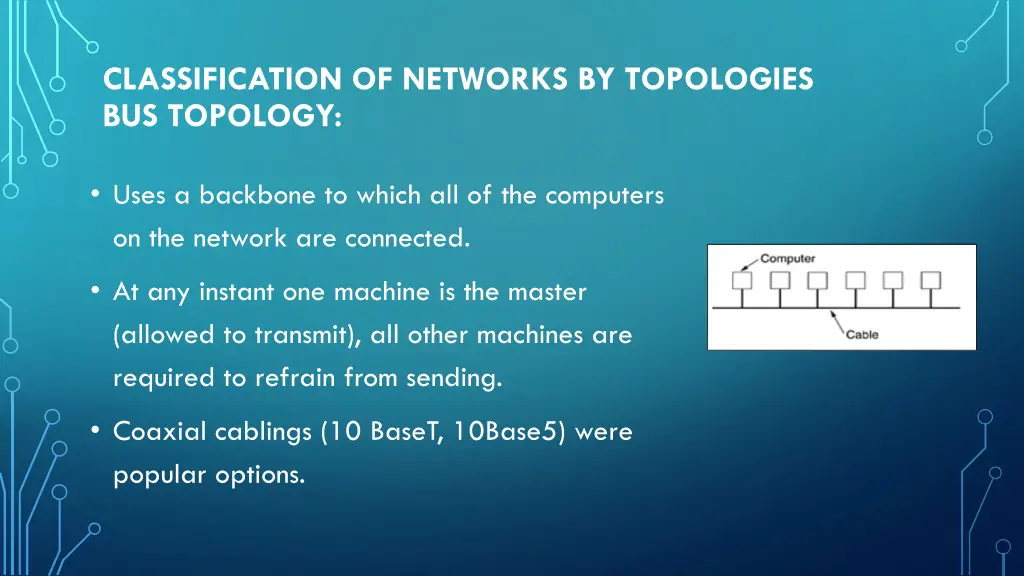 CLASSIFICATION OF NETWORKS BY TOPOLOGIES
BUS TOPOLOGY:

• Uses a backbone to which all of the computers on the network are connected.

• At any instant one machine is the master (allowed to transmit), all other machines are required to refrain from sending.

• Coaxial cablings (10 BaseT, 10Base5) were popular options.

Computer

Cable